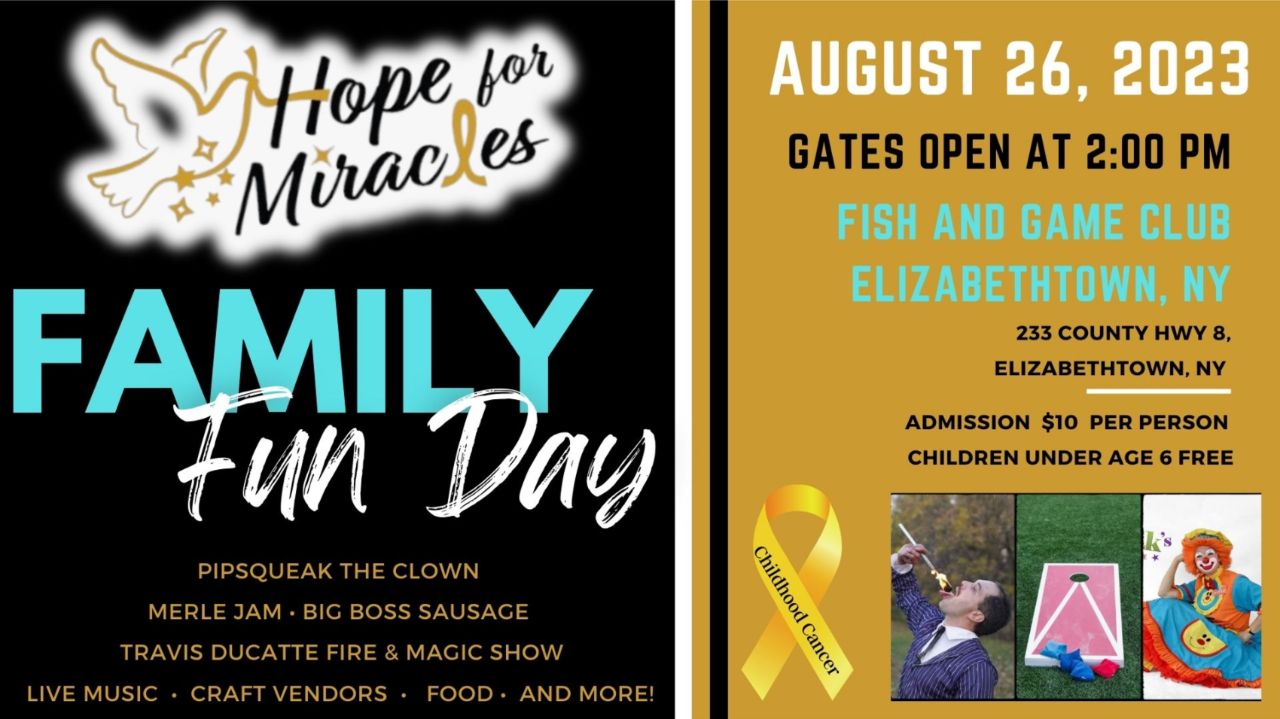 Hope for Miracles

FAMILY
Fun Day

PIPSQUEAK THE CLOWN
MERLE JAM • BIG BOSS SAUSAGE
TRAVIS DUCATTE FIRE & MAGIC SHOW
LIVE MUSIC • CRAFT VENDORS • FOOD • AND MORE!

AUGUST 26, 2023

GATES OPEN AT 2:00 PM

FISH AND GAME CLUB
ELIZABETHTOWN, NY

233 COUNTY HWY 8,
ELIZABETHTOWN, NY

ADMISSION $10 PER PERSON
CHILDREN UNDER AGE 6 FREE

Childhood Cancer

k's